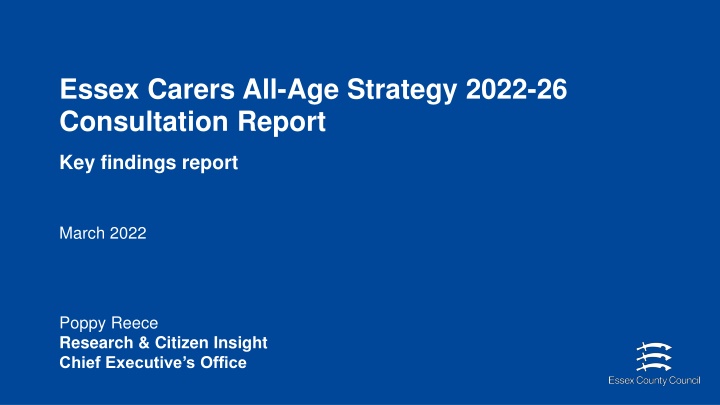 Essex Carers All-Age Strategy 2022-26
Consultation Report

Key findings report

March 2022

Poppy Reece
Research & Citizen Insight
Chief Executive's Office

Essex County Council